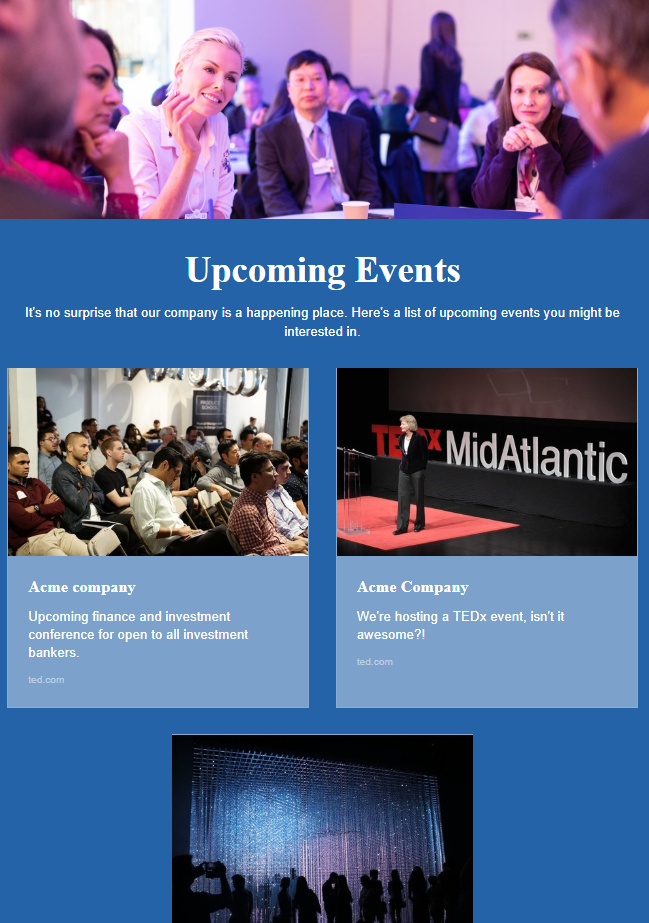 Upcoming Events

It's no surprise that our company is a happening place. Here's a list of upcoming events you might be interested in.

TEDx MidAtlantic

Acme company

Upcoming finance and investment conference for open to all investment bankers.

ted.com

Acme Company

We're hosting a TEDx event, isn't it awesome?!

ted.com